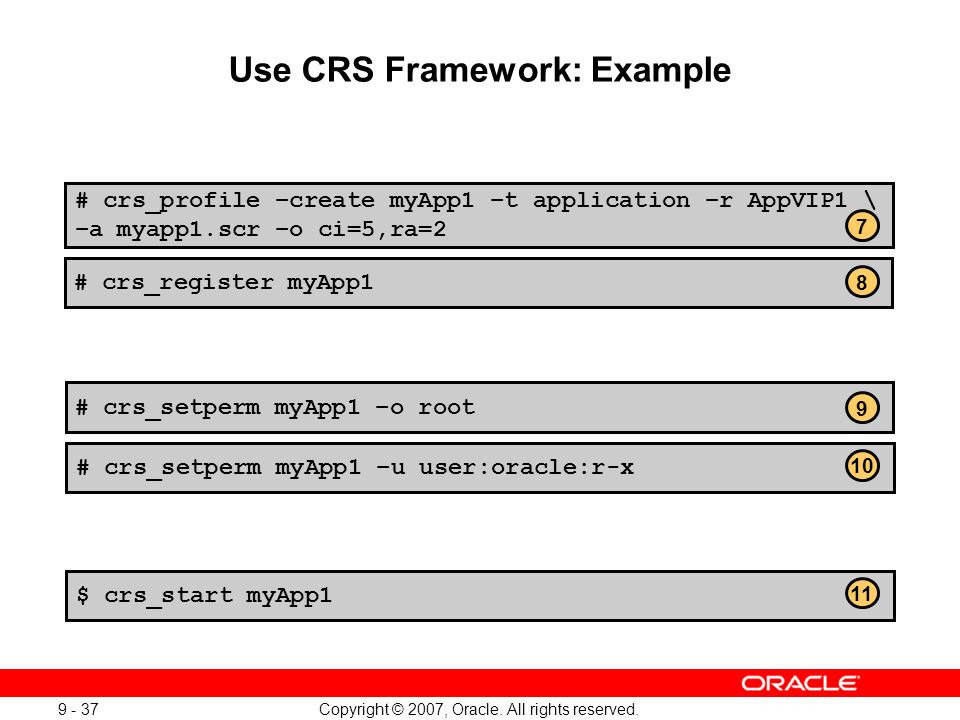 Use CRS Framework: Example

# crs_profile –create myApp1 –t application –r AppVIP1 \
–a myapp1.scr –o ci=5,ra=2

7

# crs_register myApp1

8

# crs_setperm myApp1 –o root

9

# crs_setperm myApp1 –u user:oracle:r-x

10

$ crs_start myApp1

11

ORACLE

9 - 37

Copyright © 2007, Oracle. All rights reserved.